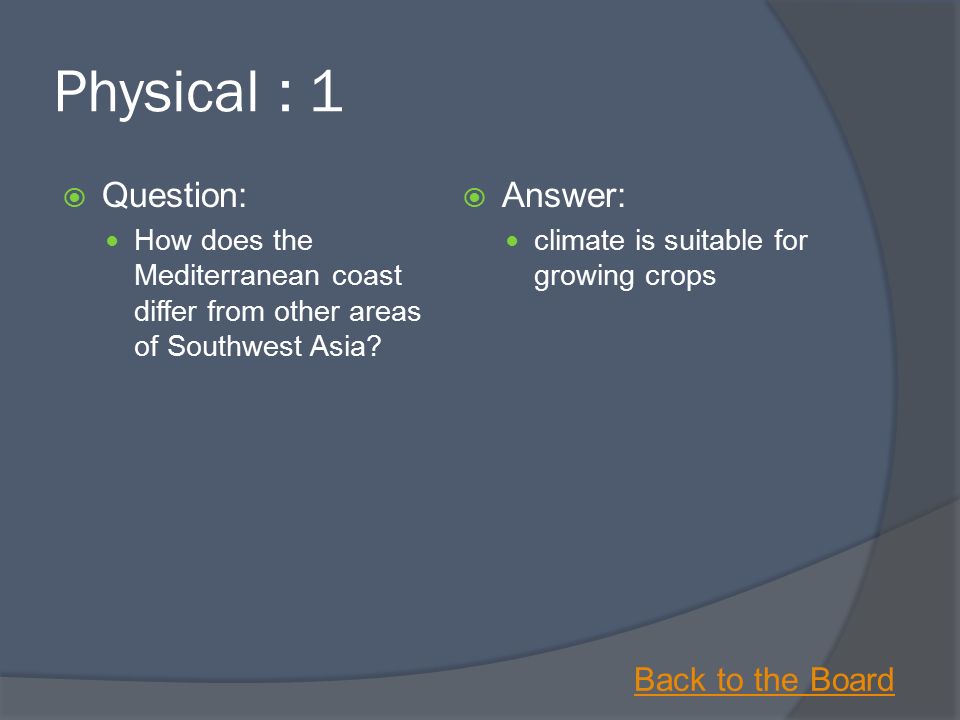 Physical : 1

Question:

How does the Mediterranean coast differ from other areas of Southwest Asia?

Answer:

climate is suitable for growing crops

Back to the Board